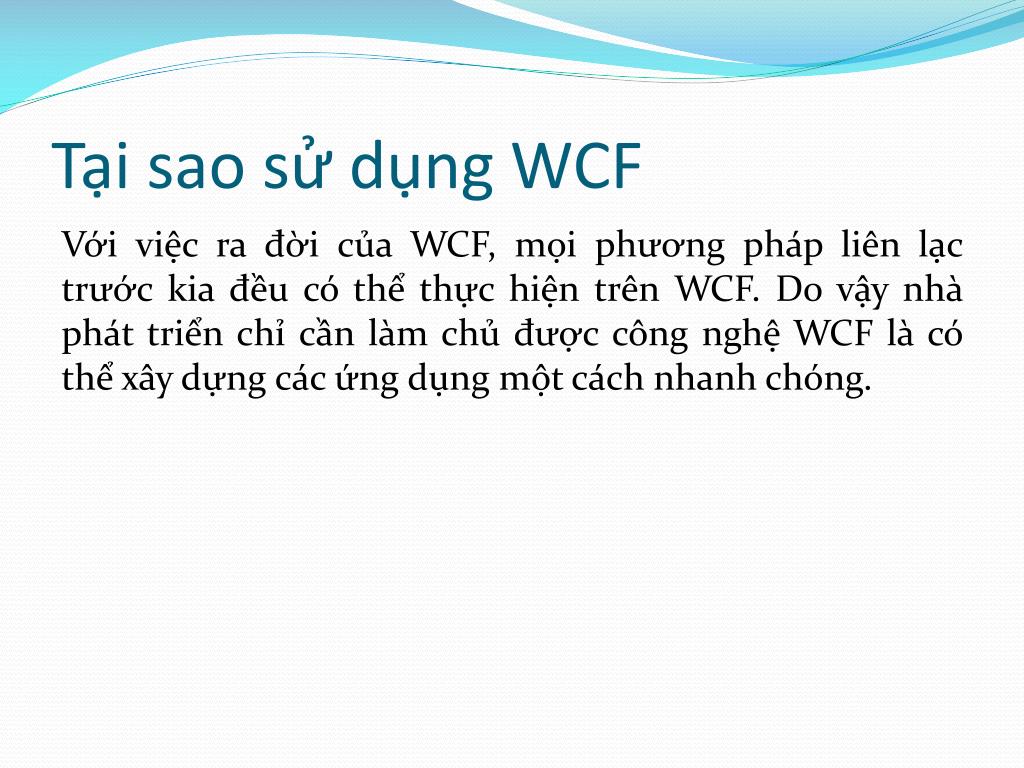 Tại sao sử dụng WCF

Với việc ra đời của WCF, mọi phương pháp liên lạc trước kia đều có thể thực hiện trên WCF. Do vậy nhà phát triển chỉ cần làm chủ được công nghệ WCF là có thể xây dựng các ứng dụng một cách nhanh chóng.